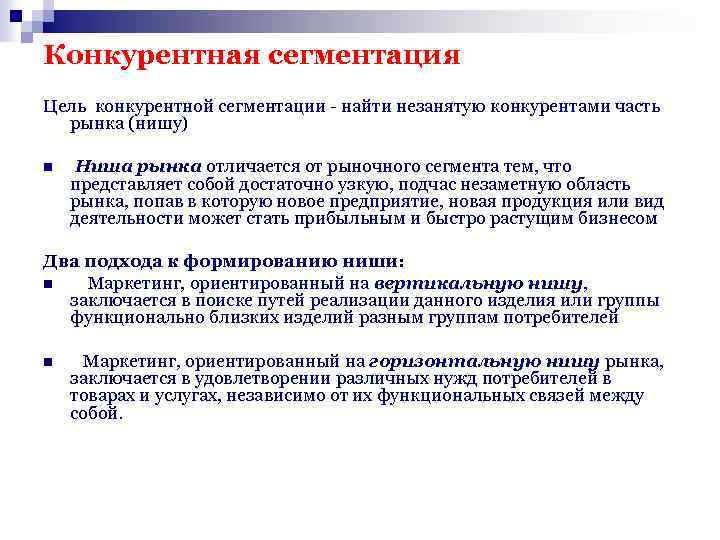 Конкурентная сегментация

Цель конкурентной сегментации - найти незанятую конкурентами часть рынка (нишу)

Ниша рынка отличается от рыночного сегмента тем, что представляет собой достаточно узкую, подчас незаметную область рынка, попав в которую новое предприятие, новая продукция или вид деятельности может стать прибыльным и быстро растущим бизнесом

Два подхода к формированию ниши:

Маркетинг, ориентированный на вертикальную нишу, заключается в поиске путей реализации данного изделия или группы функционально близких изделий разным группам потребителей

Маркетинг, ориентированный на горизонтальную нишу рынка, заключается в удовлетворении различных нужд потребителей в товарах и услугах, независимо от их функциональных связей между собой.